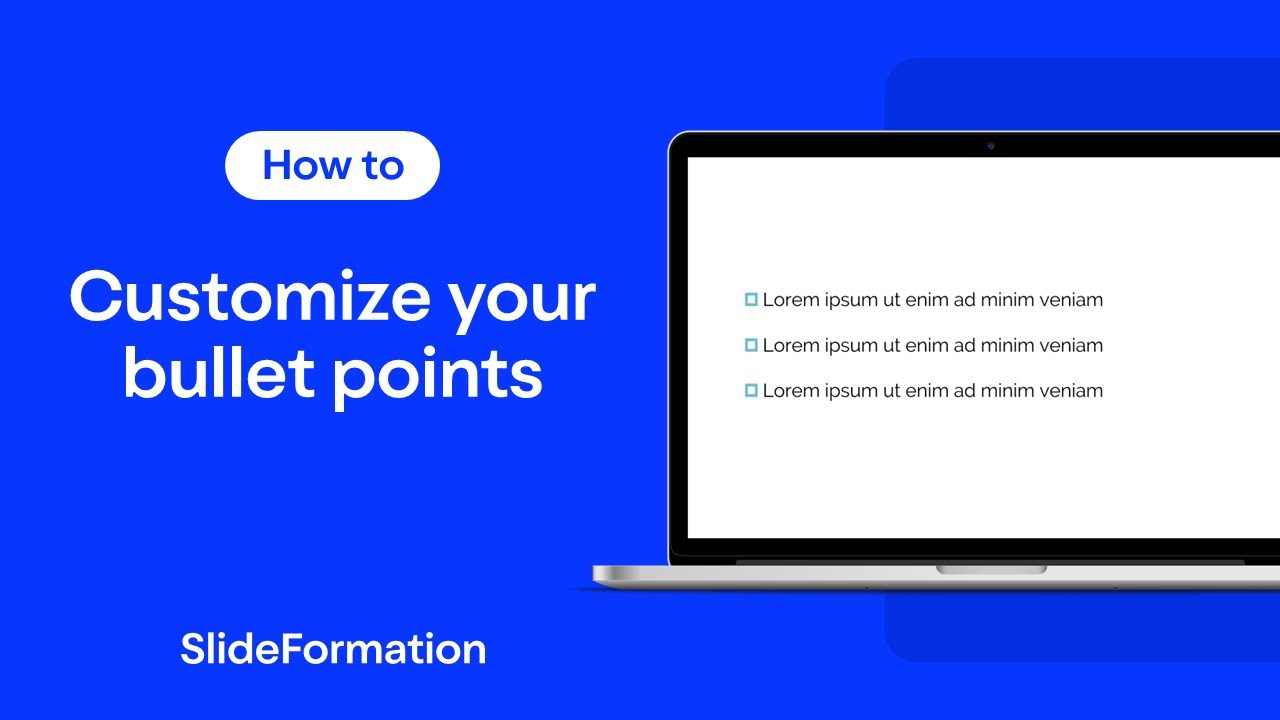 How to

Customize your bullet points

SlideFormation

Lorem ipsum ut enim ad minim veniam
Lorem ipsum ut enim ad minim veniam
Lorem ipsum ut enim ad minim veniam